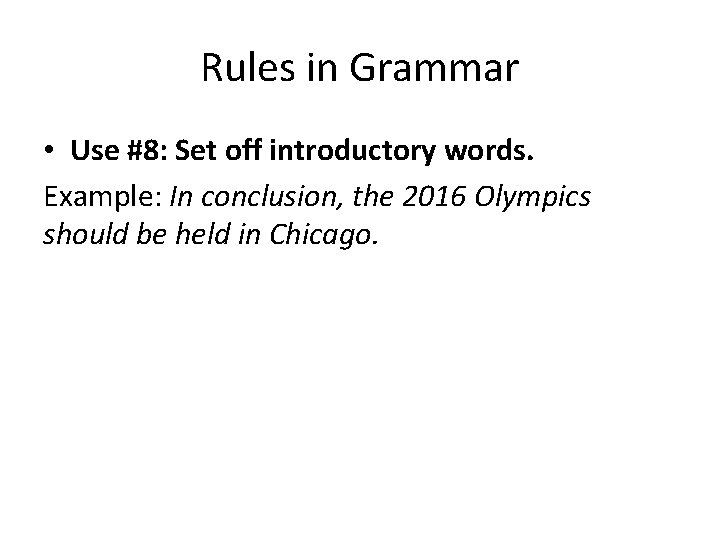 Rules in Grammar

• Use #8: Set off introductory words.

Example: In conclusion, the 2016 Olympics should be held in Chicago.